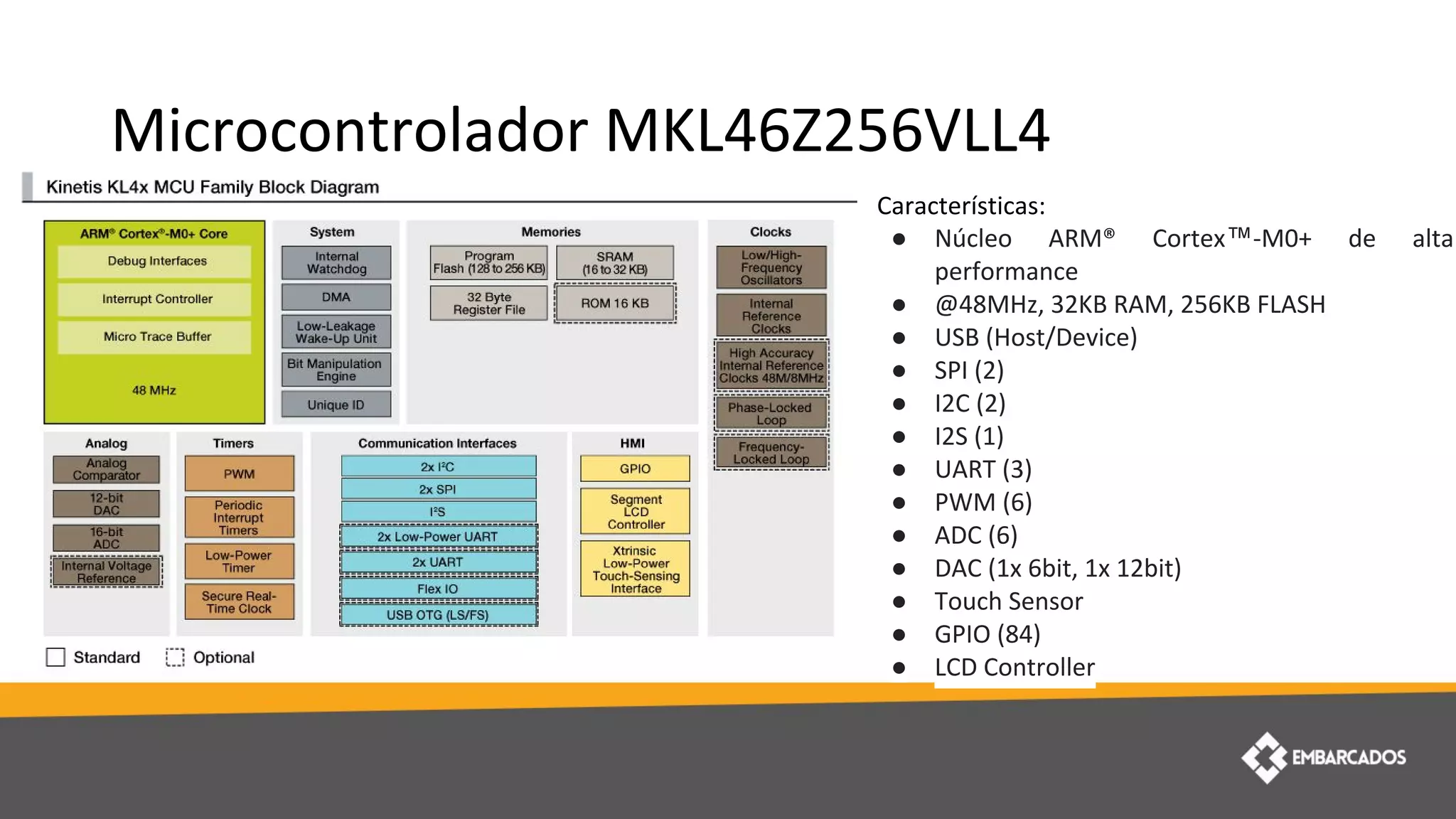 Microcontrolador MKL46Z256VLL4

Kinetis KL4x MCU Family Block Diagram

ARM® Cortex®-M0+ Core
Debug Interfaces
Interrupt Controller
Micro Trace Buffer
48 MHz

System
Internal Watchdog
DMA
Low-Leakage Wake-Up Unit
Bit Manipulation Engine
Unique ID

Memories
Program Flash (128 to 256 KB)
SRAM (16 to 32 KB)
32 Byte Register File
ROM 16 KB

Clocks
Low/High-Frequency Oscillators
Internal Reference Clocks
High Accuracy Internal Reference Clocks 48M/8MHz
Phase-Locked Loop
Frequency-Locked Loop

Analog
Analog Comparator
12-bit DAC
16-bit ADC
Internal Voltage Reference

Timers
PWM
Periodic Interrupt Timers
Low-Power Timer
Secure Real-Time Clock

Communication Interfaces
2x I²C
2x SPI
I²S
2x Low-Power UART
2x UART
Flex IO
USB OTG (LS/FS)

HMI
GPIO
Segment LCD Controller
Xtrinsic Low-Power Touch-Sensing Interface

Standard
Optional

Características:
● Núcleo ARM® Cortex™-M0+ de alta performance
● @48MHz, 32KB RAM, 256KB FLASH
● USB (Host/Device)
● SPI (2)
● I2C (2)
● I2S (1)
● UART (3)
● PWM (6)
● ADC (6)
● DAC (1x 6bit, 1x 12bit)
● Touch Sensor
● GPIO (84)
● LCD Controller

EMBARCADOS